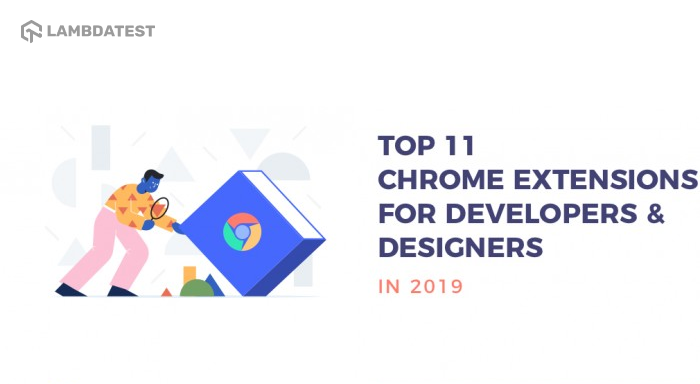 LAMBDATEST

TOP 11
CHROME EXTENSIONS
FOR DEVELOPERS &
DESIGNERS

IN 2019